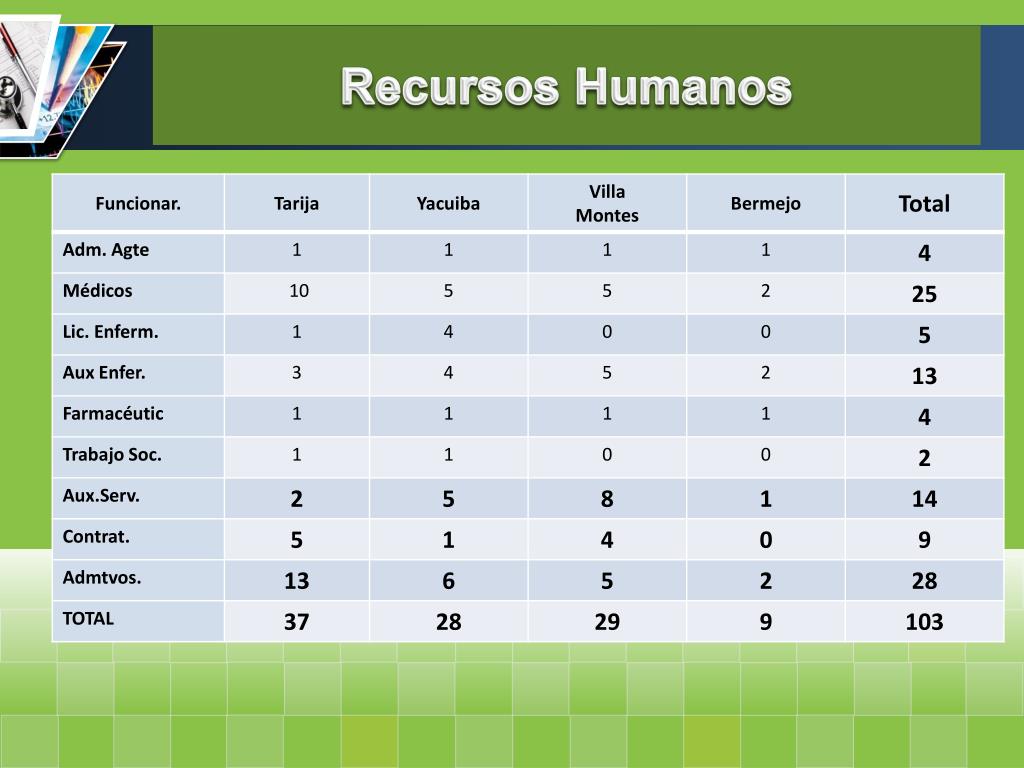 Recursos Humanos

| Funcionar. | Tarija | Yacuiba | Villa Montes | Bermejo | Total |
|---|---|---|---|---|---|
| Adm. Agte | 1 | 1 | 1 | 1 | 4 |
| Médicos | 10 | 5 | 5 | 2 | 25 |
| Lic. Enferm. | 1 | 4 | 0 | 0 | 5 |
| Aux Enfer. | 3 | 4 | 5 | 2 | 13 |
| Farmacéutic | 1 | 1 | 1 | 1 | 4 |
| Trabajo Soc. | 1 | 1 | 0 | 0 | 2 |
| Aux.Serv. | 2 | 5 | 8 | 1 | 14 |
| Contrat. | 5 | 1 | 4 | 0 | 9 |
| Admtvos. | 13 | 6 | 5 | 2 | 28 |
| TOTAL | 37 | 28 | 29 | 9 | 103 |